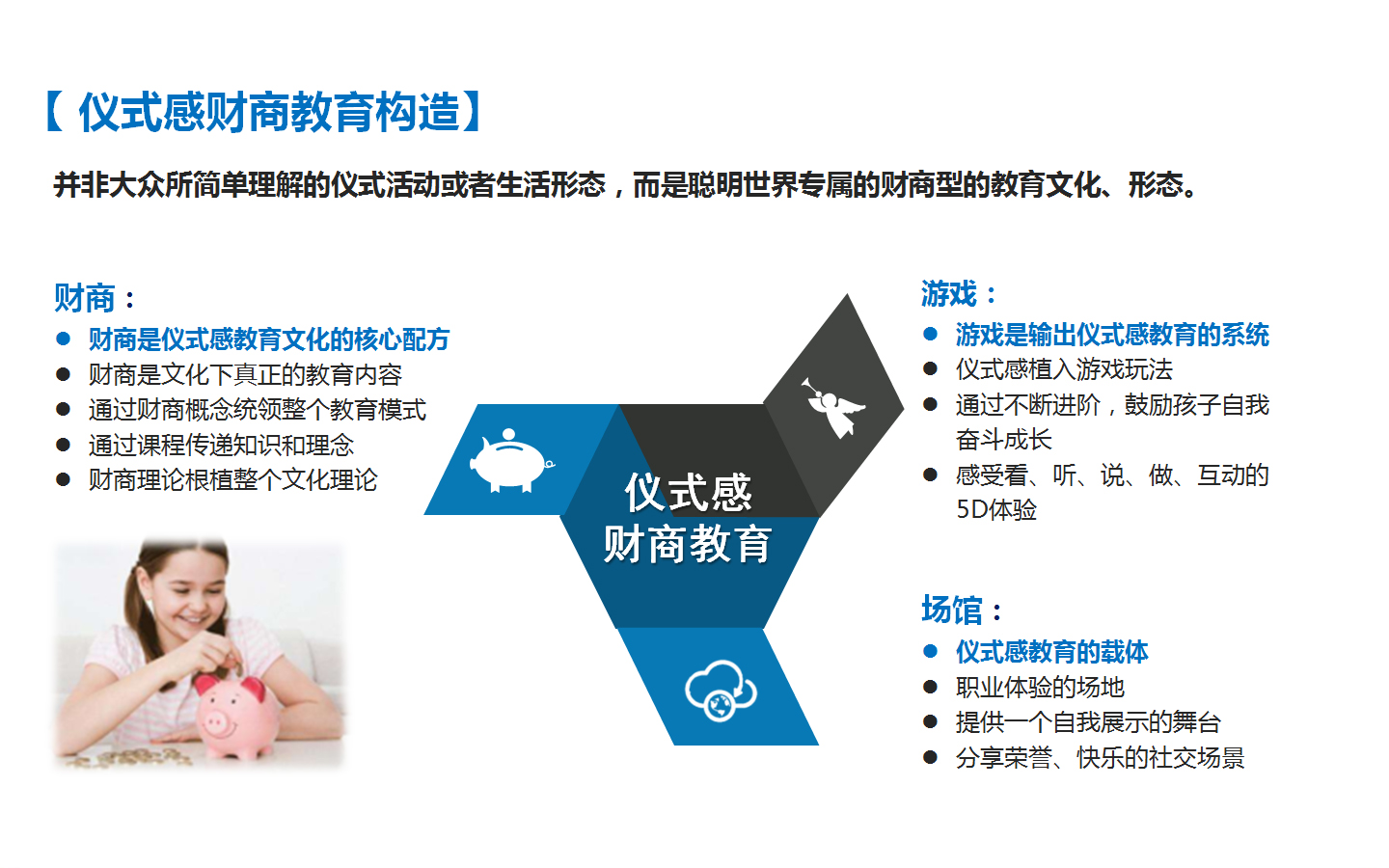 【 仪式感财商教育构造】

并非大众所简单理解的仪式活动或者生活形态，而是聪明世界专属的财商型的教育文化、形态。

财商：
● 财商是仪式感教育文化的核心配方
● 财商是文化下真正的教育内容
● 通过财商概念统领整个教育模式
● 通过课程传递知识和理念
● 财商理论根植整个文化理论

仪式感
财商教育

游戏：
● 游戏是输出仪式感教育的系统
● 仪式感植入游戏玩法
● 通过不断进阶，鼓励孩子自我奋斗成长
● 感受看、听、说、做、互动的5D体验

场馆：
● 仪式感教育的载体
● 职业体验的场地
● 提供一个自我展示的舞台
● 分享荣誉、快乐的社交场景